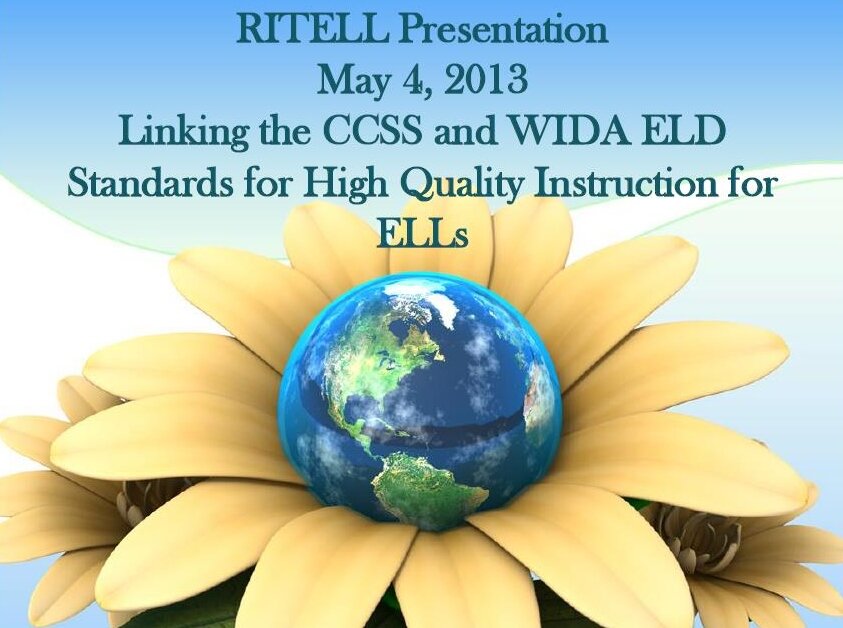 RITELL Presentation
May 4, 2013
Linking the CCSS and WIDA ELD Standards for High Quality Instruction for ELLs